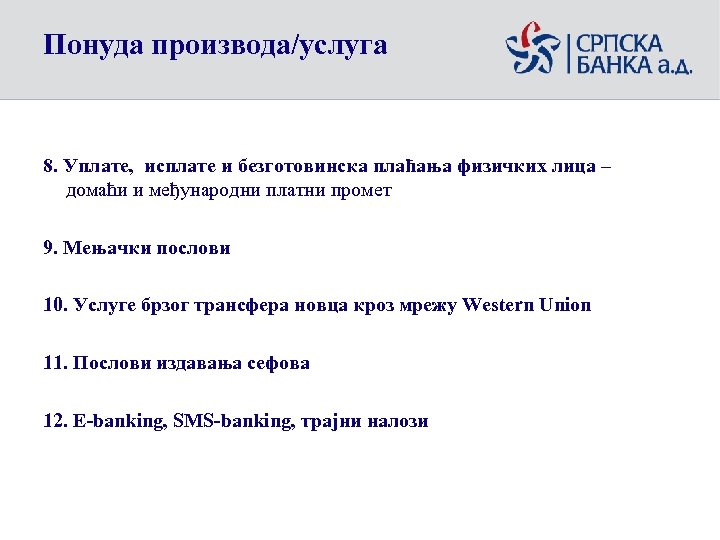 Понуда производа/услуга

СРПСКА БАНКА а.д.

8. Уплате, исплате и безготовинска плаћања физичких лица – домаћи и међународни платни промет

9. Мењачки послови

10. Услуге брзог трансфера новца кроз мрежу Western Union

11. Послови издавања сефова

12. E-banking, SMS-banking, трајни налози